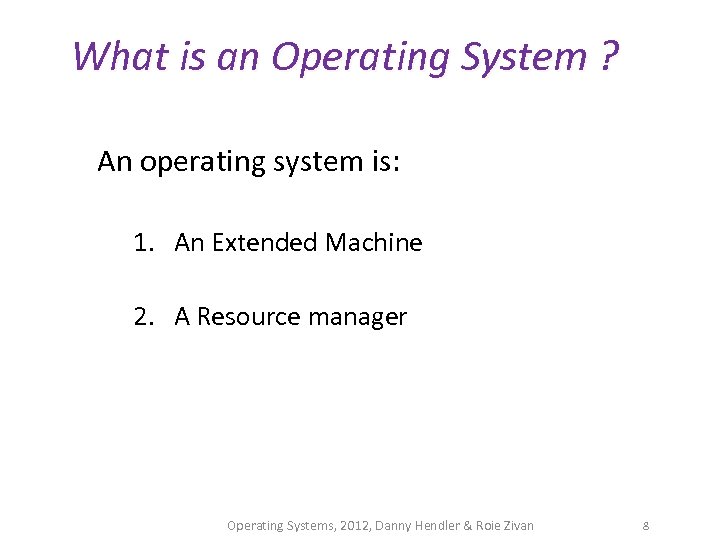 What is an Operating System ?

An operating system is:

1. An Extended Machine

2. A Resource manager

Operating Systems, 2012, Danny Hendler & Roie Zivan

8